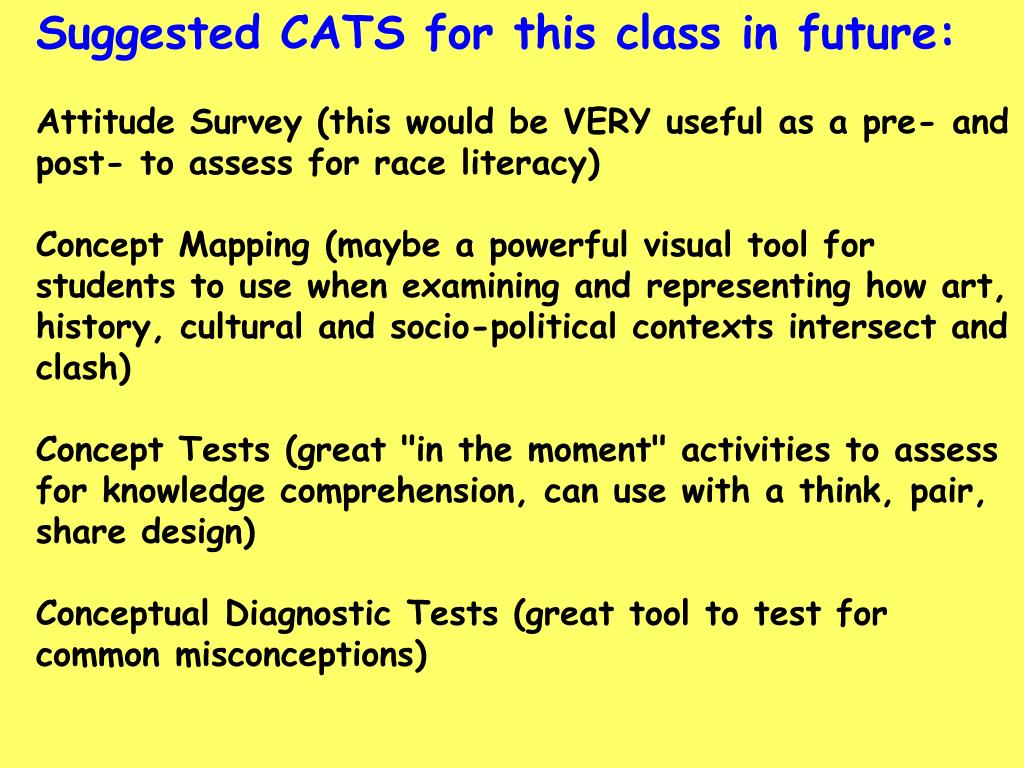 Suggested CATS for this class in future:

Attitude Survey (this would be VERY useful as a pre- and post- to assess for race literacy)

Concept Mapping (maybe a powerful visual tool for students to use when examining and representing how art, history, cultural and socio-political contexts intersect and clash)

Concept Tests (great "in the moment" activities to assess for knowledge comprehension, can use with a think, pair, share design)

Conceptual Diagnostic Tests (great tool to test for common misconceptions)